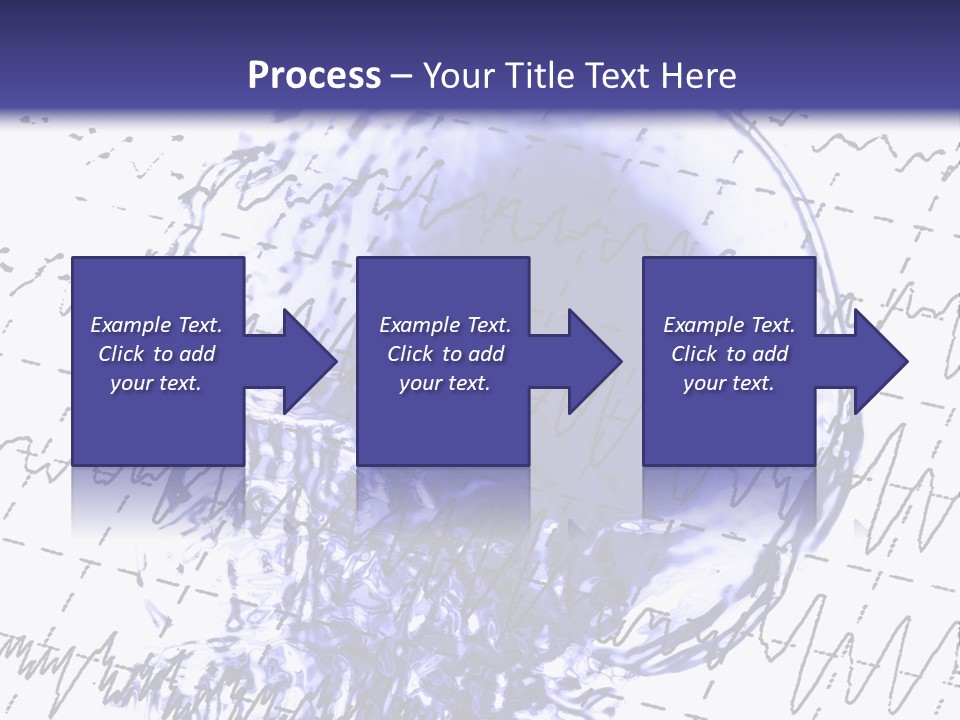 Process – Your Title Text Here

Example Text. Click to add your text.

Example Text. Click to add your text.

Example Text. Click to add your text.